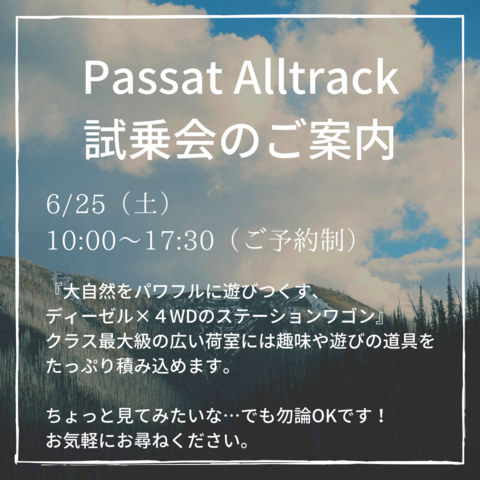 Passat Alltrack
試乗会のご案内

6/25（土）
10:00～17:30（ご予約制）

『大自然をパワフルに遊びつくす、
ディーゼル×４WDのステーションワゴン』
クラス最大級の広い荷室には趣味や遊びの道具をたっぷり積み込めます。

ちょっと見てみたいな…でも勿論OKです！
お気軽にお尋ねください。